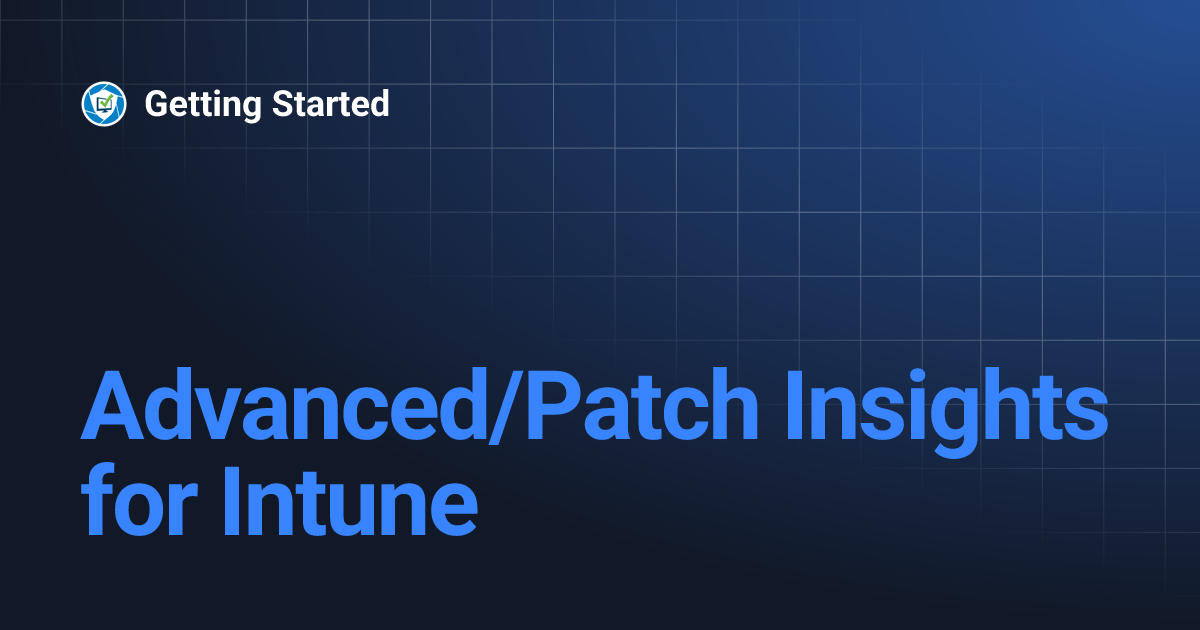 Getting Started

Advanced/Patch Insights for Intune